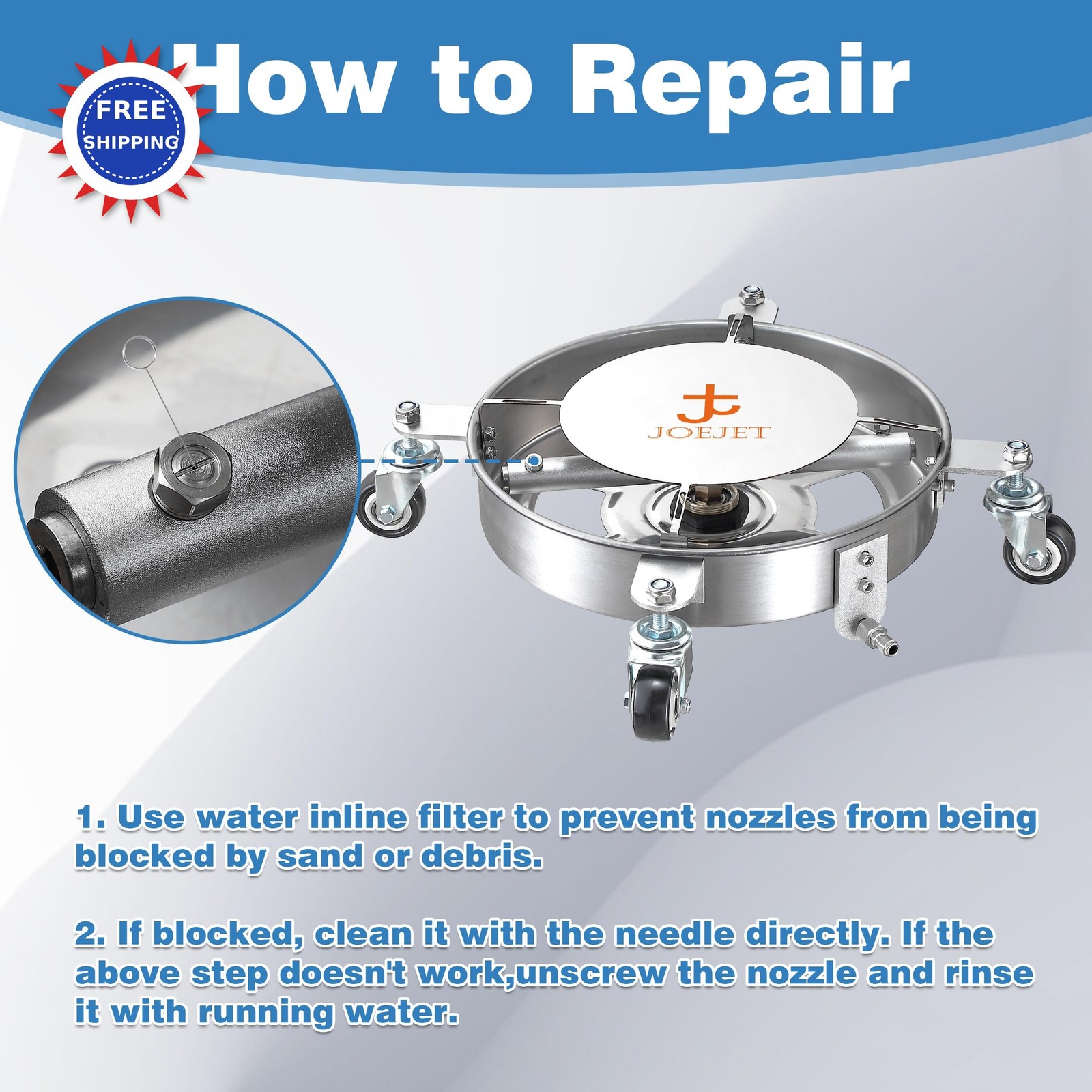 FREE
SHIPPING

How to Repair

JOEJET

1. Use water inline filter to prevent nozzles from being blocked by sand or debris.

2. If blocked, clean it with the needle directly. If the above step doesn't work,unscrew the nozzle and rinse it with running water.